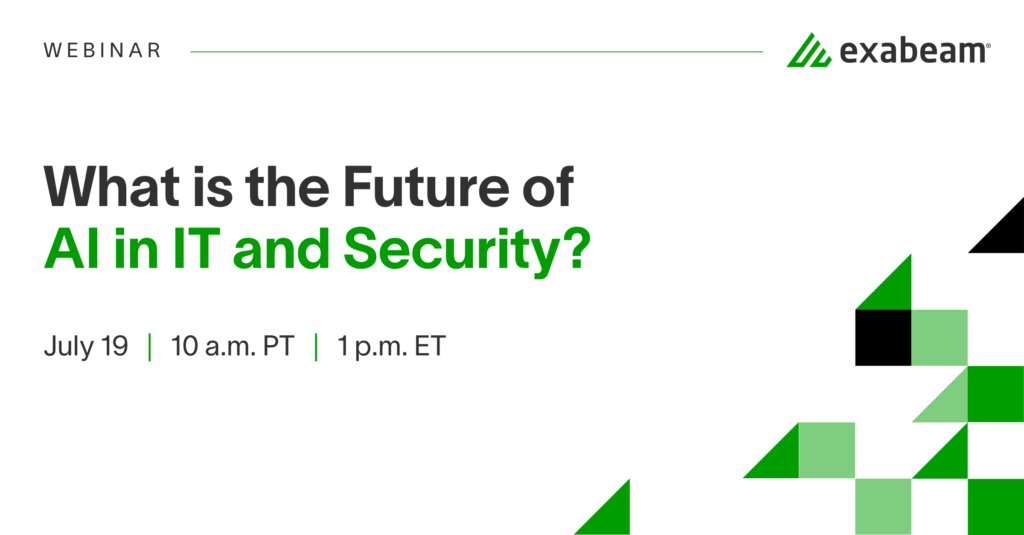 WEBINAR

exabeam®

What is the Future of AI in IT and Security?

July 19 | 10 a.m. PT | 1 p.m. ET